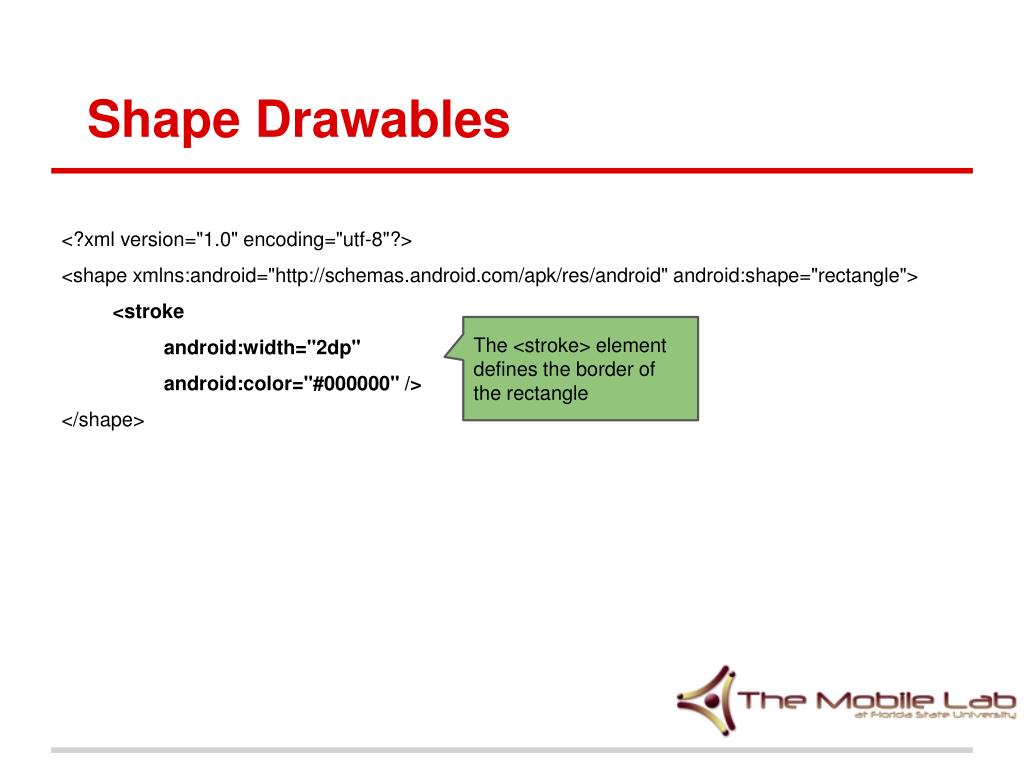 Shape Drawables

<?xml version="1.0" encoding="utf-8"?>

<shape xmlns:android="http://schemas.android.com/apk/res/android" android:shape="rectangle">

<stroke

android:width="2dp"

android:color="#000000" />

</shape>

The <stroke> element defines the border of the rectangle

The Mobile Lab
at Florida State University